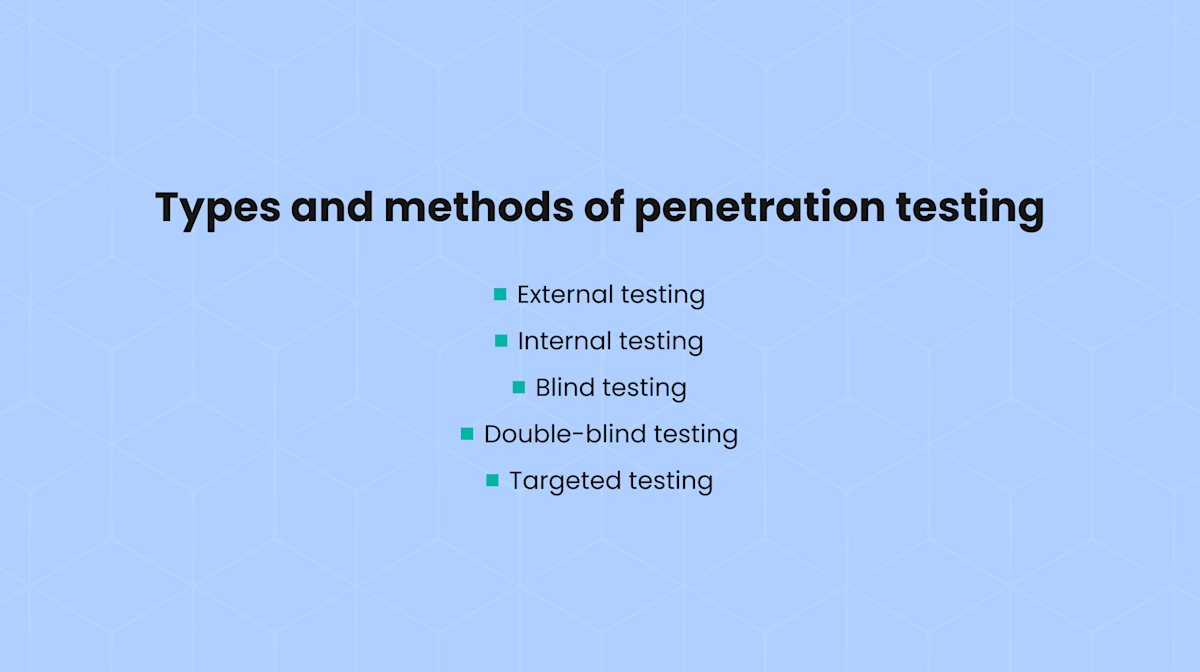 Types and methods of penetration testing

- External testing
- Internal testing
- Blind testing
- Double-blind testing
- Targeted testing